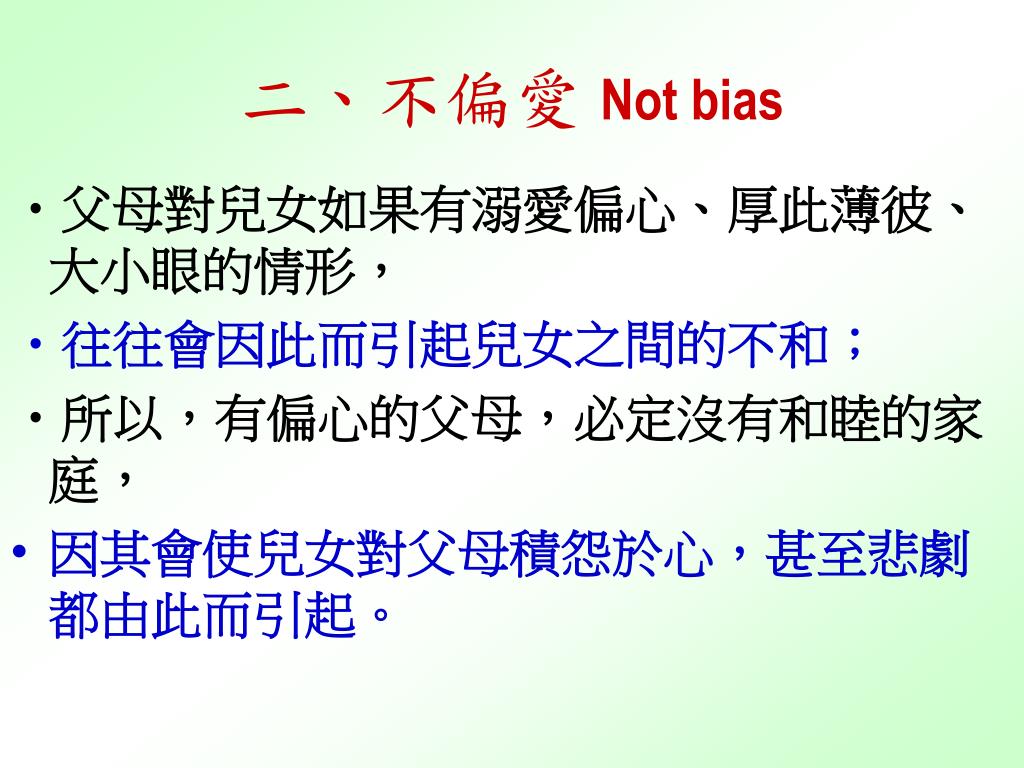 二、不偏愛 Not bias

• 父母對兒女如果有溺愛偏心、厚此薄彼、大小眼的情形，

• 往往會因此而引起兒女之間的不和；

• 所以，有偏心的父母，必定沒有和睦的家庭，

• 因其會使兒女對父母積怨於心，甚至悲劇都由此而引起。